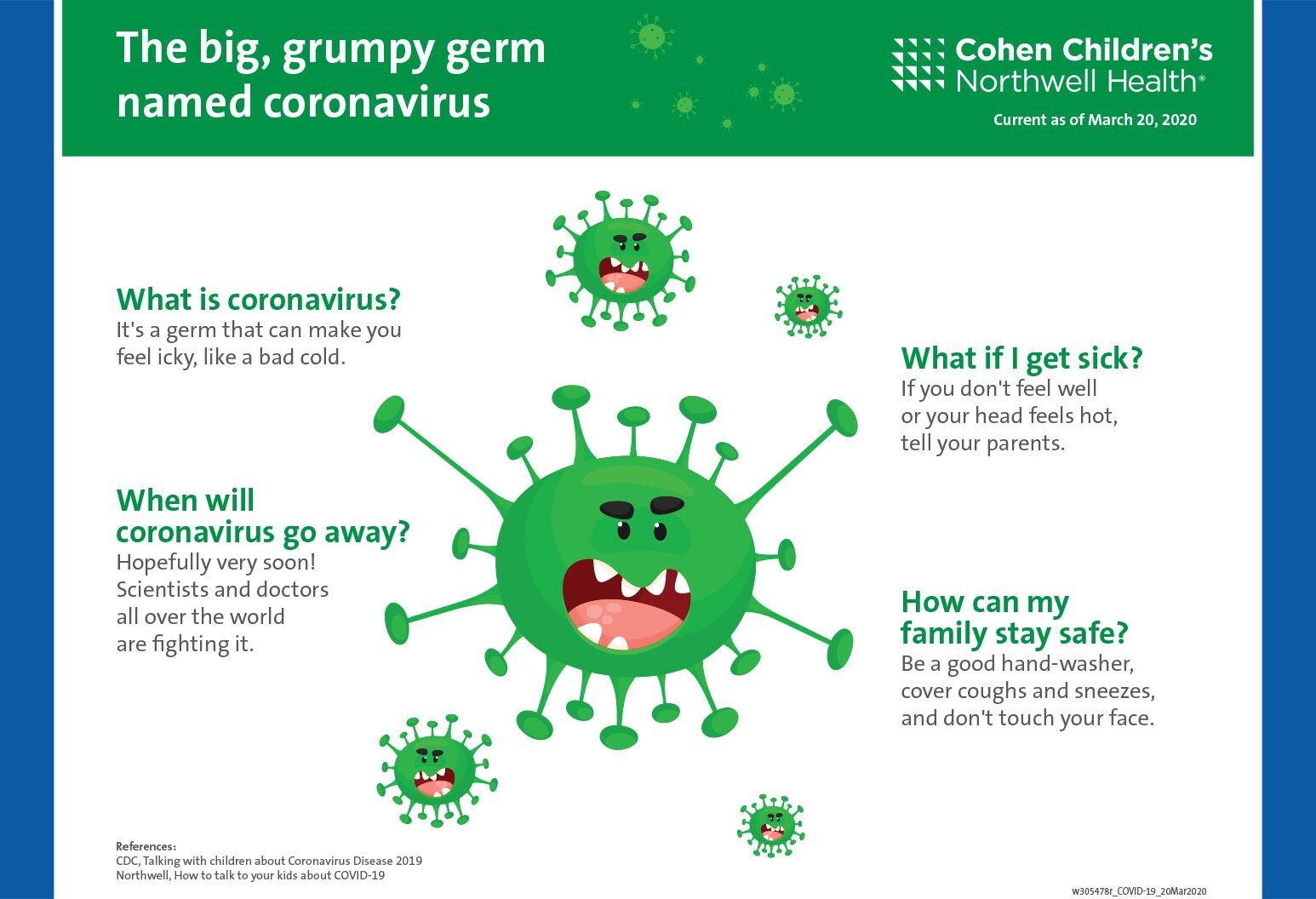 The big, grumpy germ named coronavirus

Cohen Children's Northwell Health®

Current as of March 20, 2020

What is coronavirus?
It's a germ that can make you feel icky, like a bad cold.

When will coronavirus go away?
Hopefully very soon! Scientists and doctors all over the world are fighting it.

What if I get sick?
If you don't feel well or your head feels hot, tell your parents.

How can my family stay safe?
Be a good hand-washer, cover coughs and sneezes, and don't touch your face.

References:
CDC, Talking with children about Coronavirus Disease 2019
Northwell, How to talk to your kids about COVID-19

w305478r_COVID-19_20Mar2020